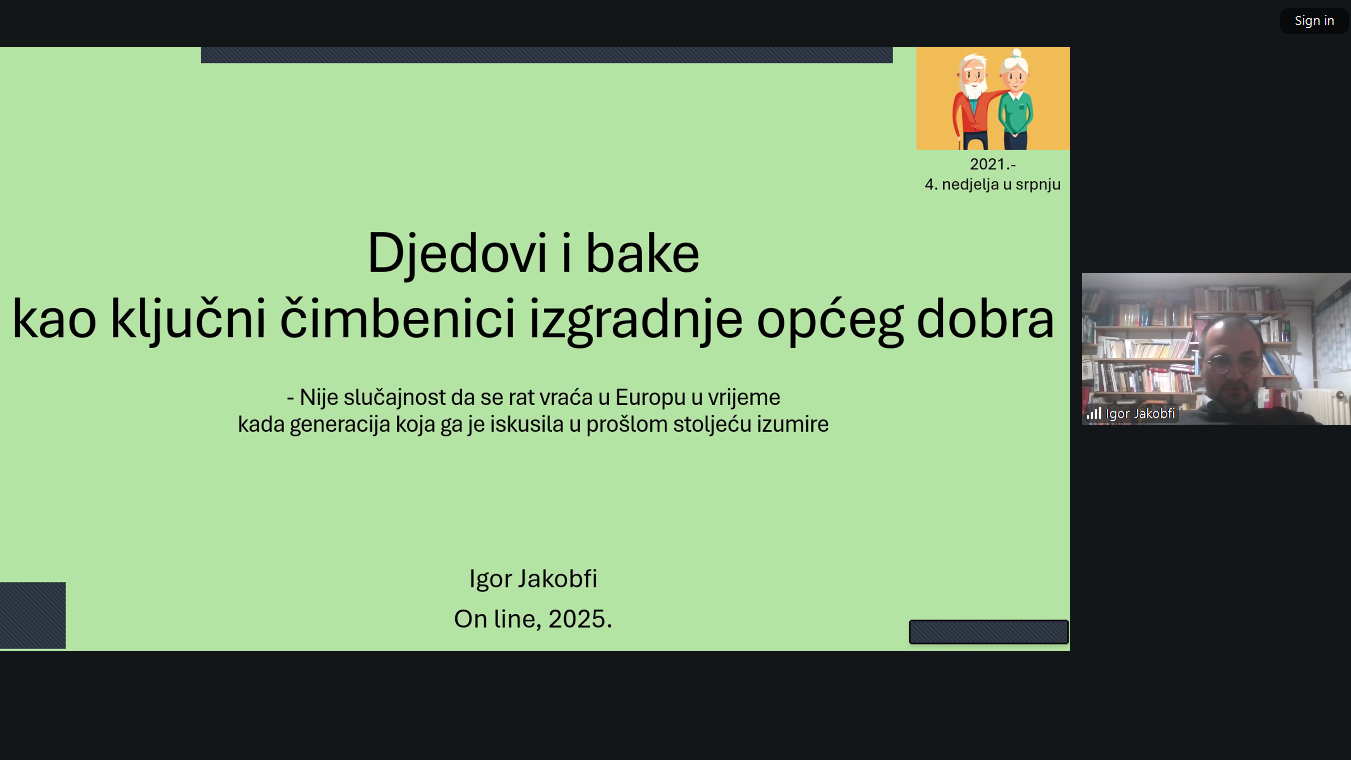 Sign in

2021.-
4. nedjelja u srpnju

Djedovi i bake
kao ključni čimbenici izgradnje općeg dobra

- Nije slučajnost da se rat vraća u Europu u vrijeme kada generacija koja ga je iskusila u prošlom stoljeću izumire

Igor Jakobfi
On line, 2025.

Igor Jakobfi